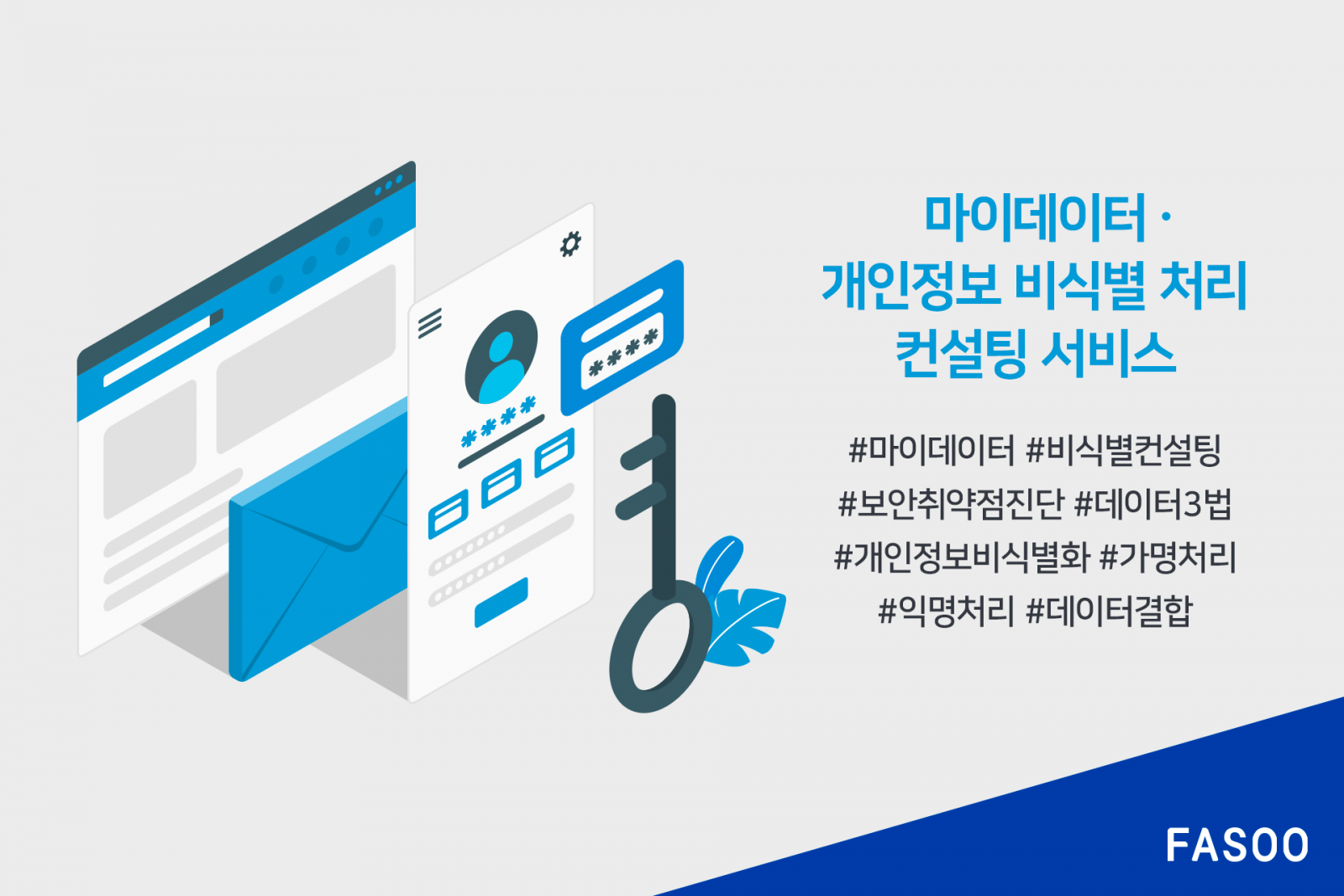 마이데이터 ·
개인정보 비식별 처리
컨설팅 서비스

#마이데이터 #비식별컨설팅
#보안취약점진단 #데이터3법
#개인정보비식별화 #가명처리
#익명처리 #데이터결합

FASOO